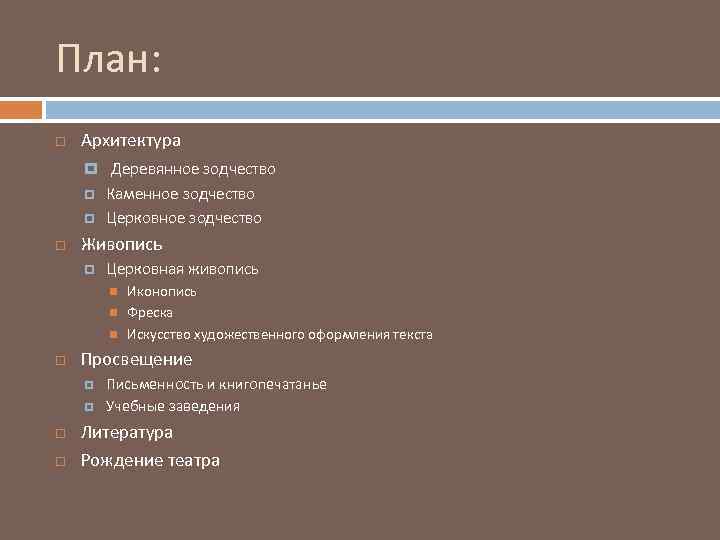 План:

Архитектура
Деревянное зодчество
Каменное зодчество
Церковное зодчество
Живопись
Церковная живопись
Иконопись
Фреска
Искусство художественного оформления текста
Просвещение
Письменность и книгопечатанье
Учебные заведения
Литература
Рождение театра